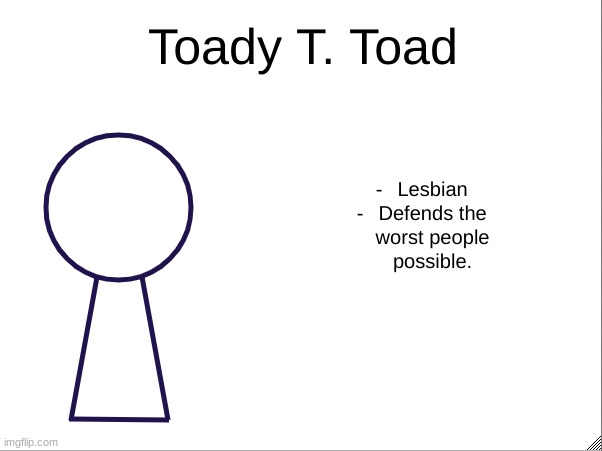 Toady T. Toad

- Lesbian
- Defends the worst people possible.

imgflip.com